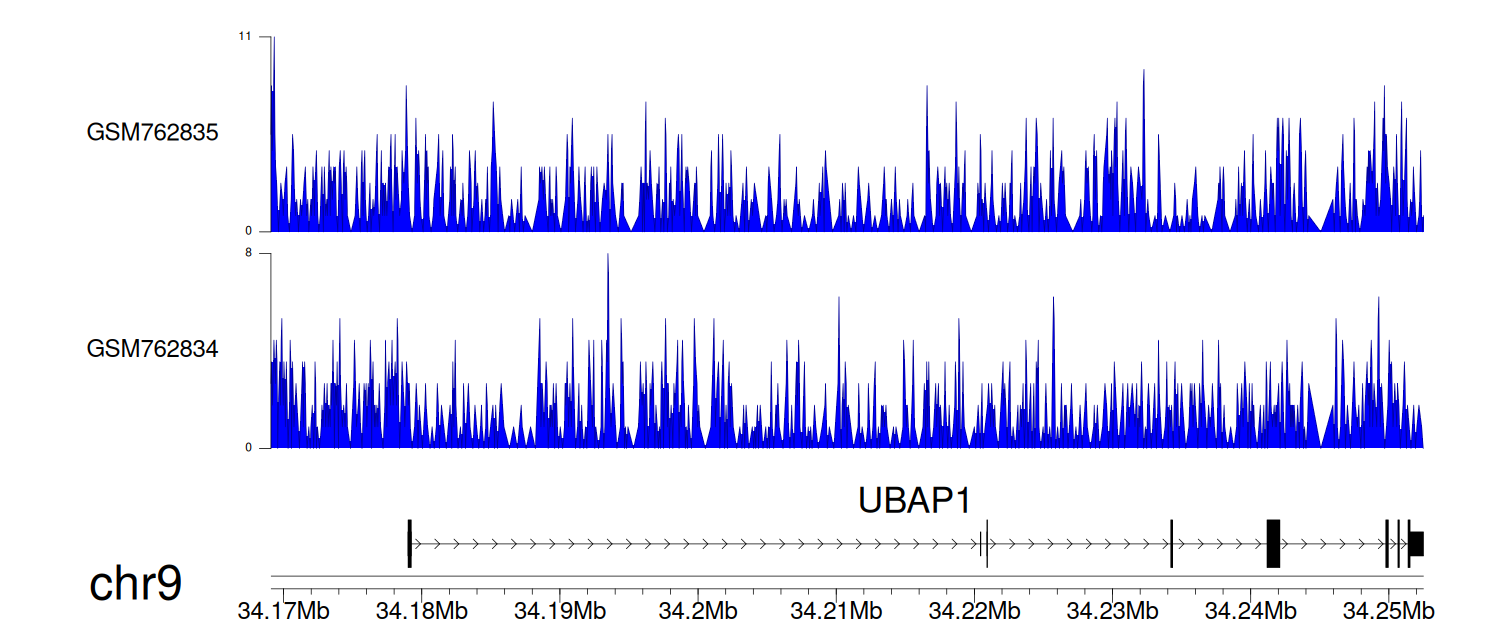 11

GSM762835

0

8

GSM762834

0

UBAP1

chr9

34.17Mb 34.18Mb 34.19Mb 34.2Mb 34.21Mb 34.22Mb 34.23Mb 34.24Mb 34.25Mb